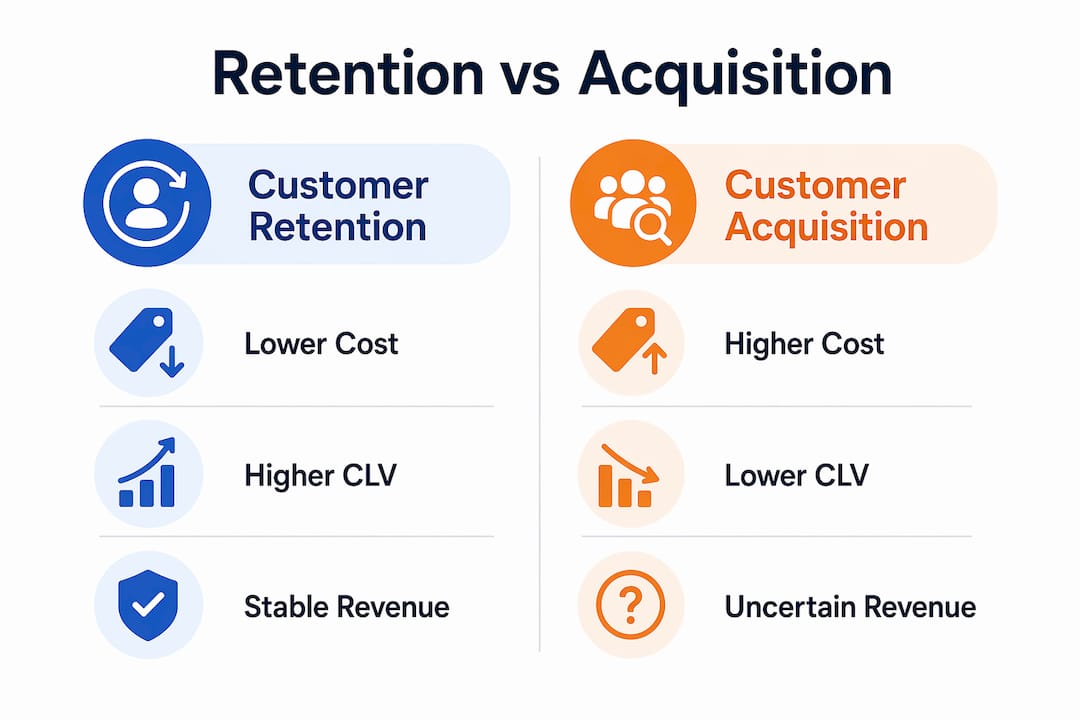 Retention vs Acquisition

Customer Retention

Lower Cost

Higher CLV

Stable Revenue

Customer Acquisition

Higher Cost

Lower CLV

Uncertain Revenue